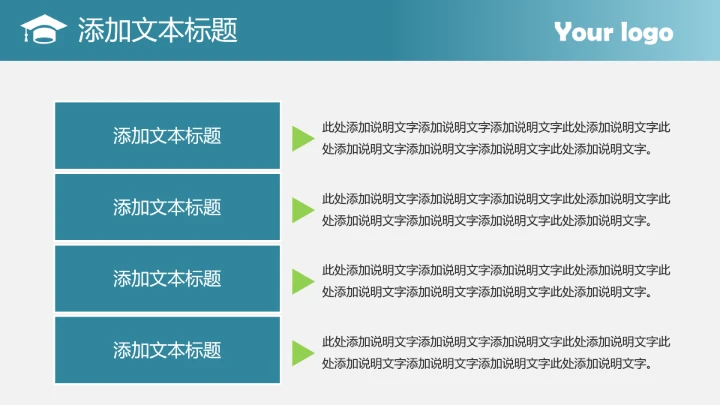 添加文本标题

Your logo

添加文本标题

此处添加说明文字添加说明文字添加说明文字此处添加说明文字此处添加说明文字添加说明文字添加说明文字此处添加说明文字。

添加文本标题

此处添加说明文字添加说明文字添加说明文字此处添加说明文字此处添加说明文字添加说明文字添加说明文字此处添加说明文字。

添加文本标题

此处添加说明文字添加说明文字添加说明文字此处添加说明文字此处添加说明文字添加说明文字添加说明文字此处添加说明文字。

添加文本标题

此处添加说明文字添加说明文字添加说明文字此处添加说明文字此处添加说明文字添加说明文字添加说明文字此处添加说明文字。